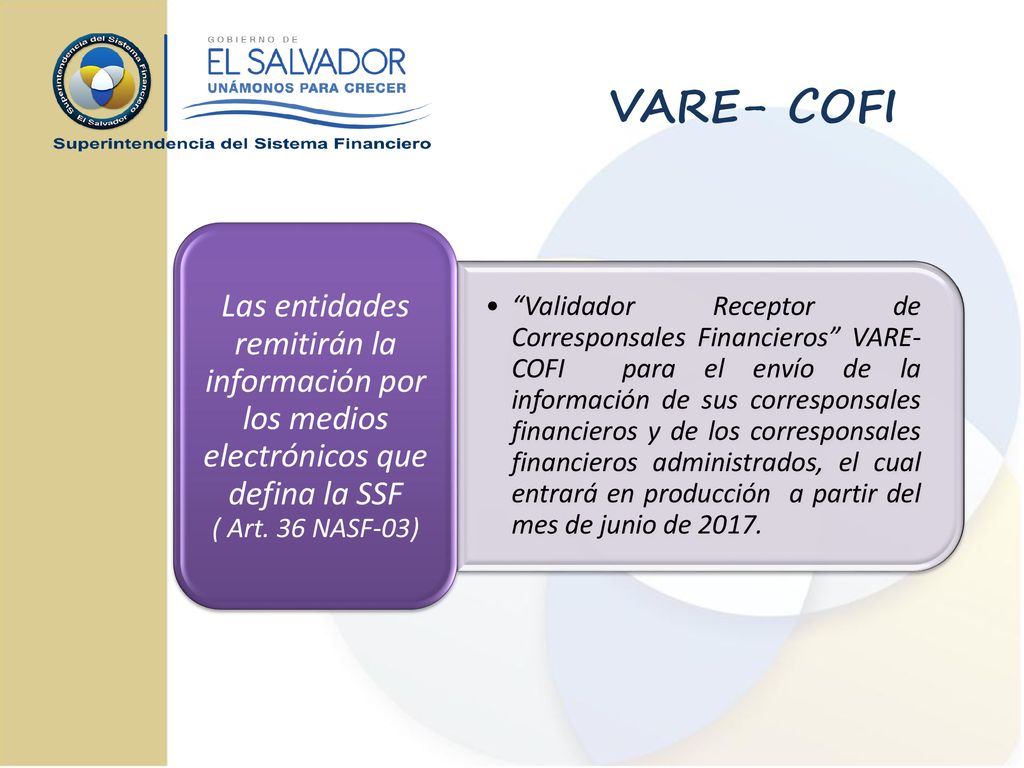 Superintendencia del Sistema Financiero
El Salvador

GOBIERNO DE
EL SALVADOR
UNÁMONOS PARA CRECER

Superintendencia del Sistema Financiero

VARE- COFI

Las entidades remitirán la información por los medios electrónicos que defina la SSF
( Art. 36 NASF-03)

• “Validador Receptor de Corresponsales Financieros” VARE-COFI para el envío de la información de sus corresponsales financieros y de los corresponsales financieros administrados, el cual entrará en producción a partir del mes de junio de 2017.